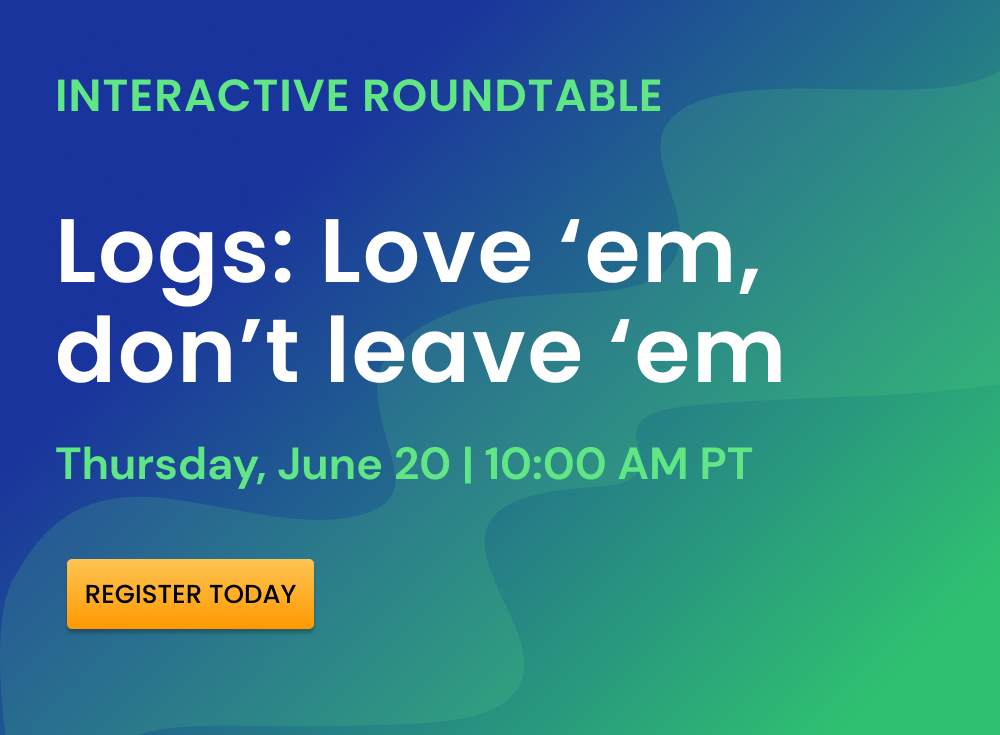 INTERACTIVE ROUNDTABLE

Logs: Love ‘em, don’t leave ‘em

Thursday, June 20 | 10:00 AM PT

REGISTER TODAY